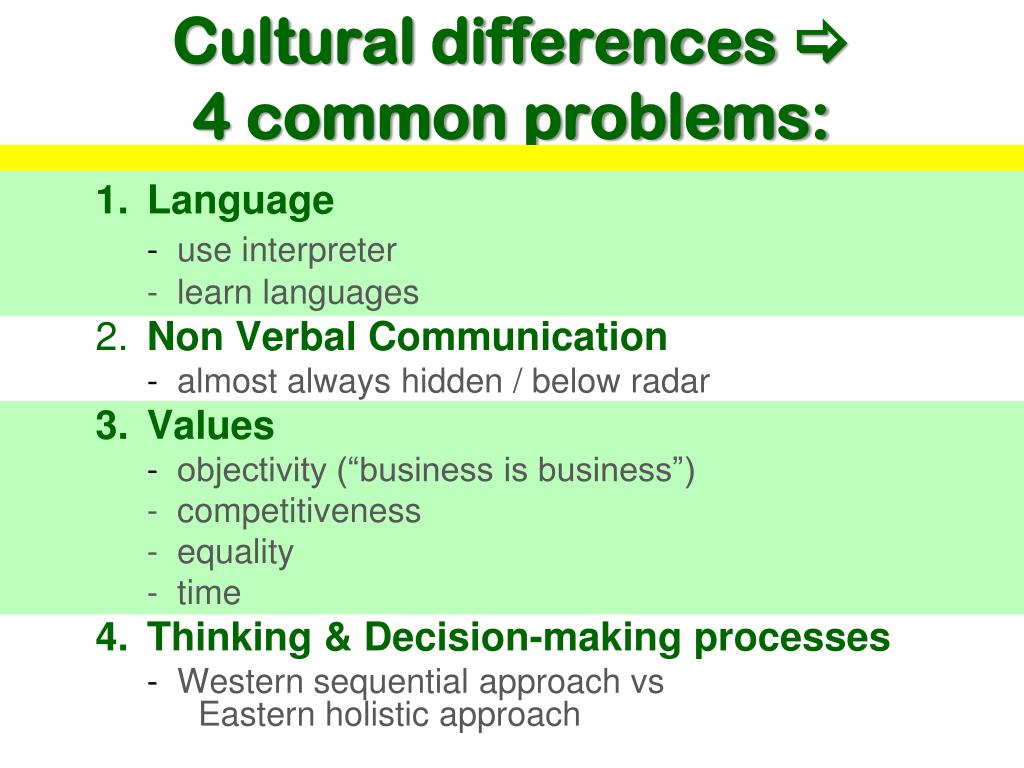 Cultural differences ⇨
4 common problems:

1. Language
- use interpreter
- learn languages

2. Non Verbal Communication
- almost always hidden / below radar

3. Values
- objectivity (“business is business”)
- competitiveness
- equality
- time

4. Thinking & Decision-making processes
- Western sequential approach vs Eastern holistic approach